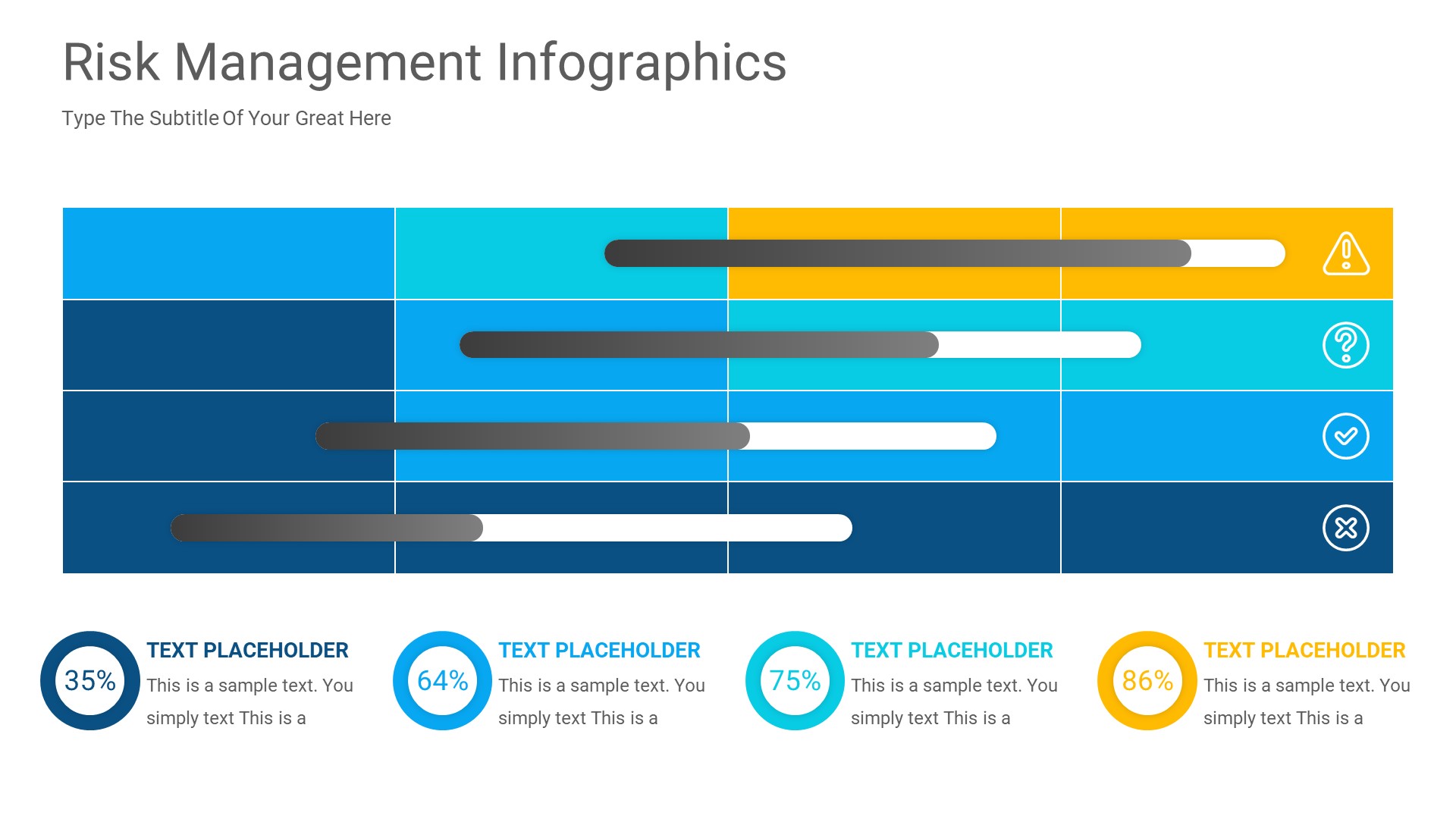 Risk Management Infographics

Type The Subtitle Of Your Great Here

35%

TEXT PLACEHOLDER

This is a sample text. You simply text This is a

64%

TEXT PLACEHOLDER

This is a sample text. You simply text This is a

75%

TEXT PLACEHOLDER

This is a sample text. You simply text This is a

86%

TEXT PLACEHOLDER

This is a sample text. You simply text This is a